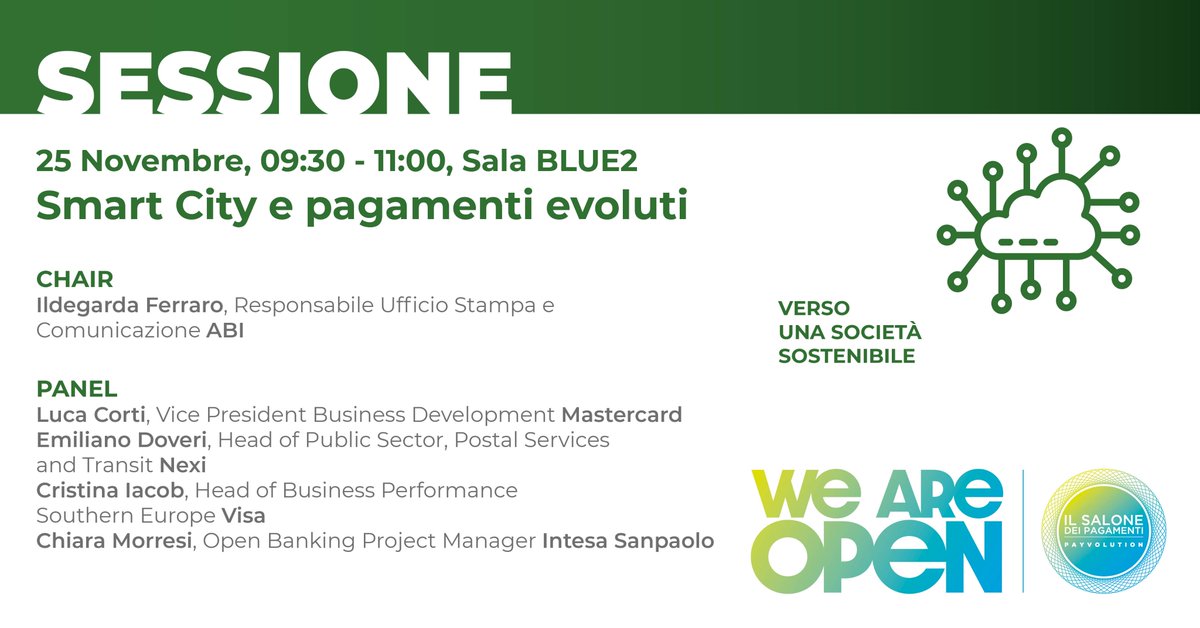 SESSIONE

25 Novembre, 09:30 - 11:00, Sala BLUE2
Smart City e pagamenti evoluti

CHAIR
Ildegarda Ferraro, Responsabile Ufficio Stampa e Comunicazione ABI

PANEL
Luca Corti, Vice President Business Development Mastercard
Emiliano Doveri, Head of Public Sector, Postal Services and Transit Nexi
Cristina Iacob, Head of Business Performance Southern Europe Visa
Chiara Morresi, Open Banking Project Manager Intesa Sanpaolo

VERSO UNA SOCIETÀ SOSTENIBILE

WE ARE OPEN

IL SALONE DEI PAGAMENTI
PAYVOLUTION